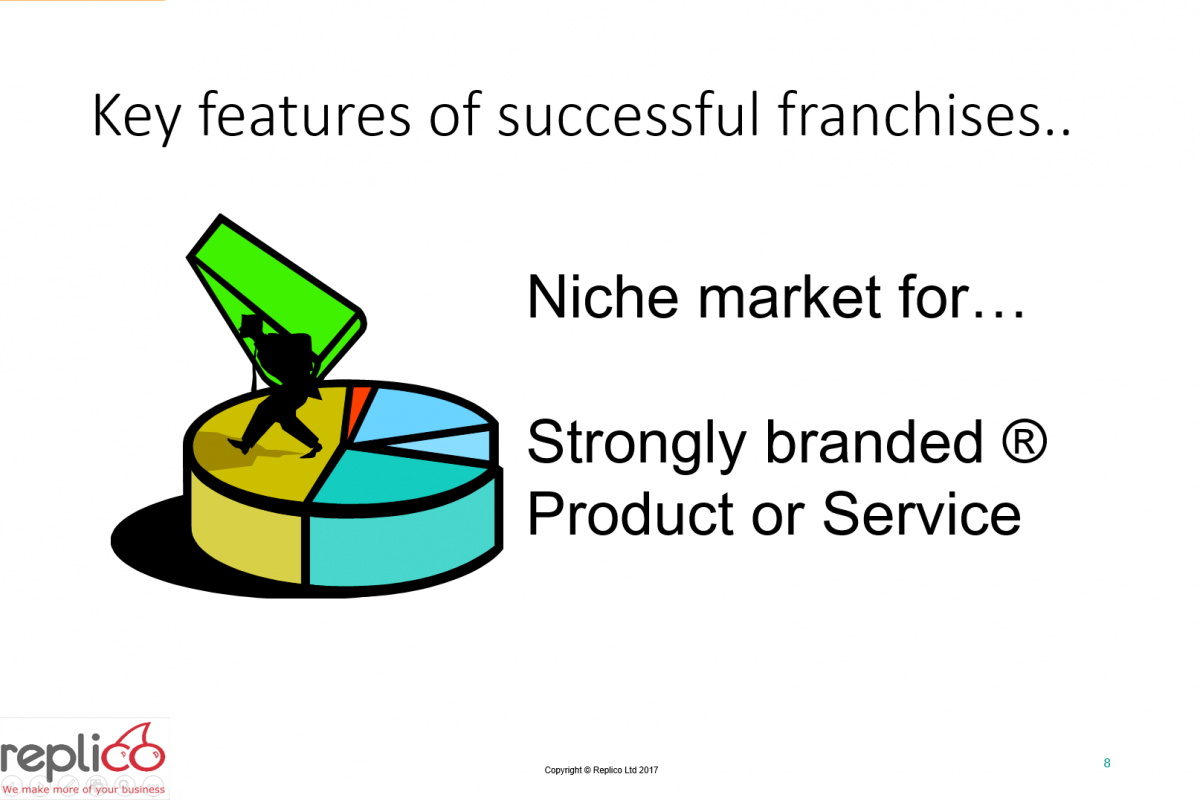 Key features of successful franchises..

Niche market for…

Strongly branded ®
Product or Service

replico
We make more of your business

Copyright © Replico Ltd 2017

8